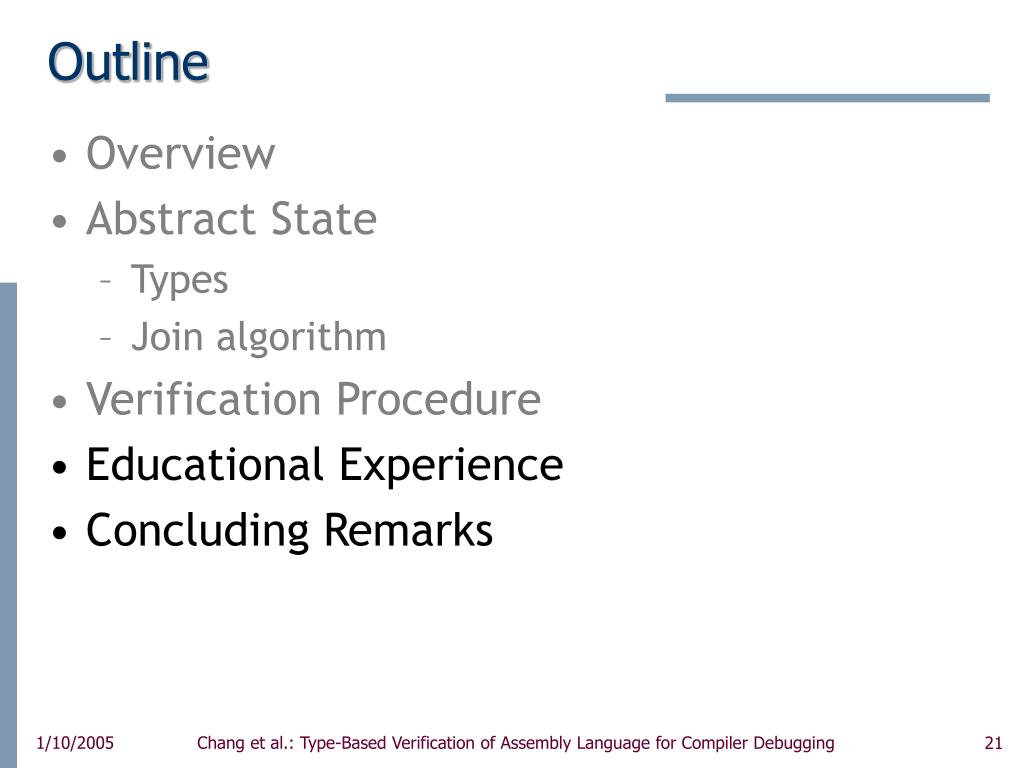 Outline

• Overview
• Abstract State
– Types
– Join algorithm
• Verification Procedure
• Educational Experience
• Concluding Remarks

1/10/2005 Chang et al.: Type-Based Verification of Assembly Language for Compiler Debugging 21